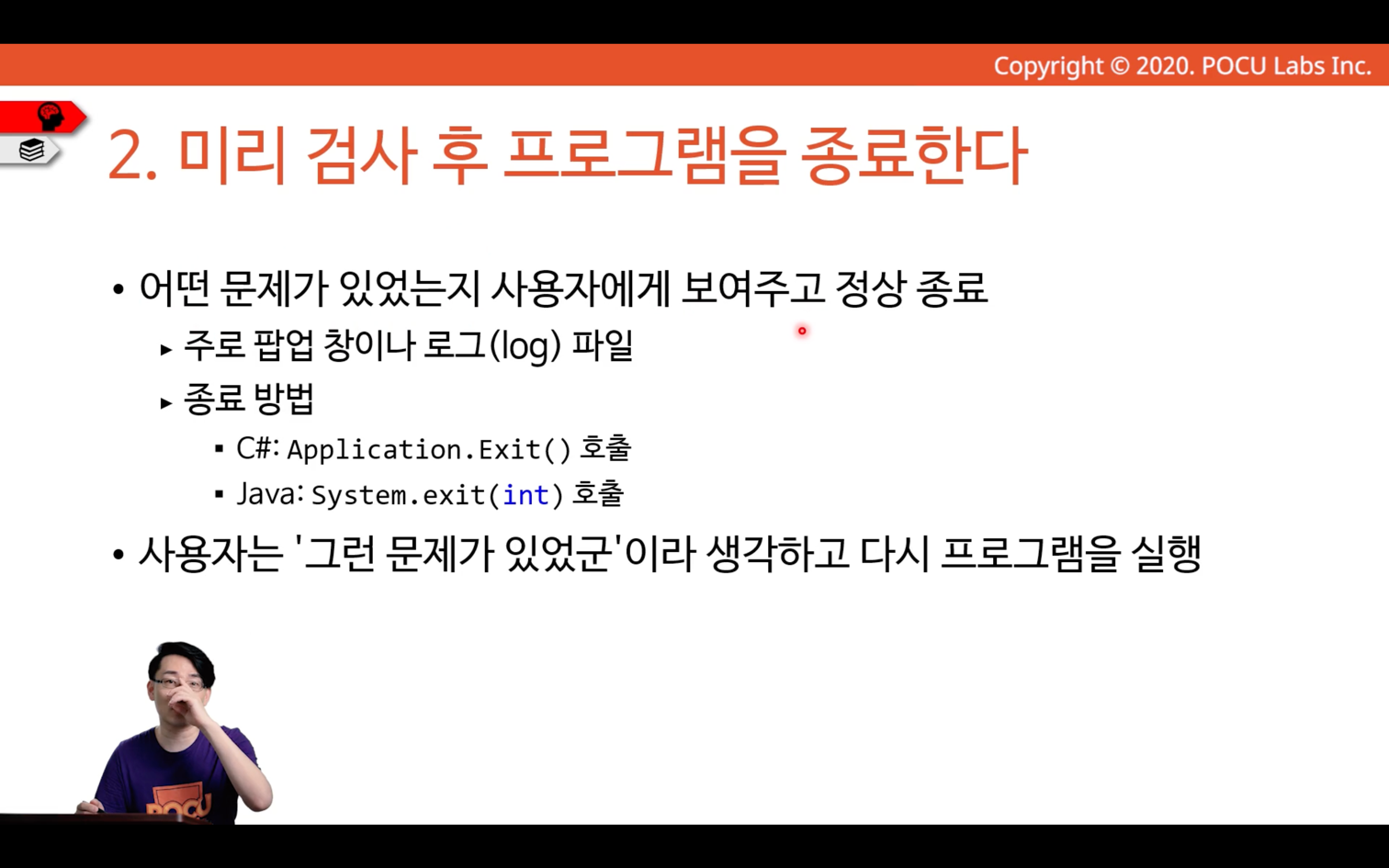 Copyright © 2020. POCU Labs Inc.

2. 미리 검사 후 프로그램을 종료한다

• 어떤 문제가 있었는지 사용자에게 보여주고 정상 종료
▸ 주로 팝업 창이나 로그(log) 파일
▸ 종료 방법
▪ C#: Application.Exit() 호출
▪ Java: System.exit(int) 호출
• 사용자는 '그런 문제가 있었군'이라 생각하고 다시 프로그램을 실행

POCU